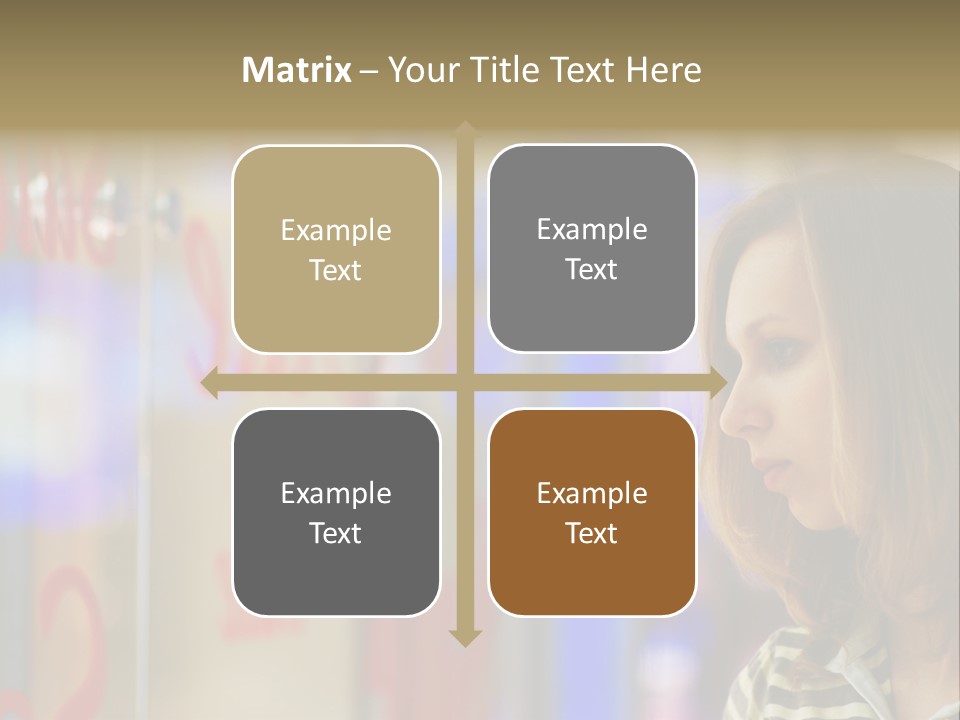 Matrix – Your Title Text Here

Example Text

Example Text

Example Text

Example Text